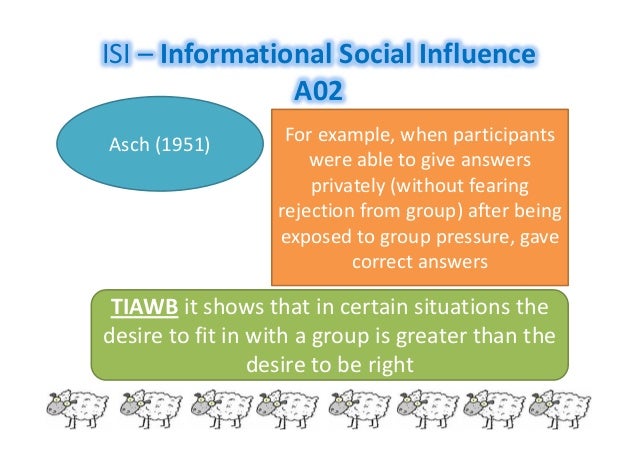 ISI – Informational Social Influence
A02

Asch (1951)

For example, when participants were able to give answers privately (without fearing rejection from group) after being exposed to group pressure, gave correct answers

TIAWB it shows that in certain situations the desire to fit in with a group is greater than the desire to be right